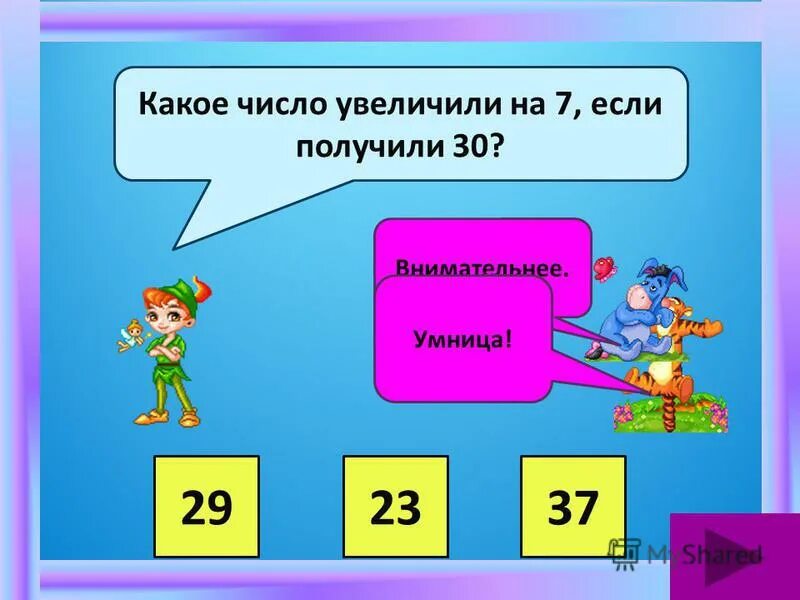 Какое число увеличили на 7, если получили 30?

Внимательнее.

Умница!

29

23

37

MyShared